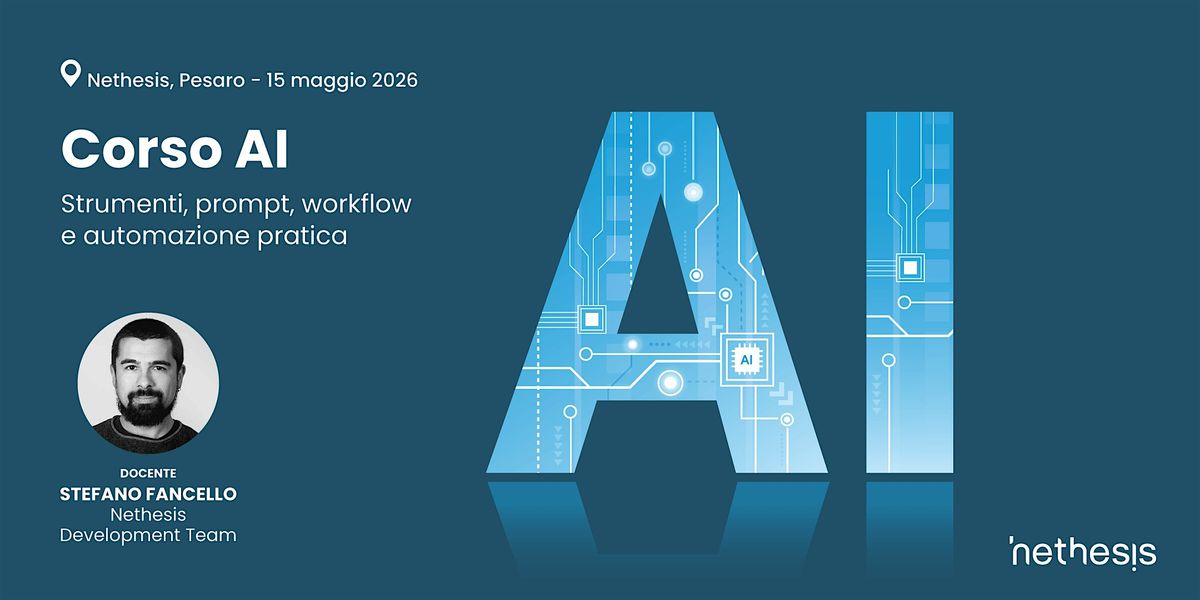 Nethesis, Pesaro - 15 maggio 2026

Corso AI

Strumenti, prompt, workflow e automazione pratica

AI

AI

DOCENTE
STEFANO FANCELLO
Nethesis
Development Team

nethesis